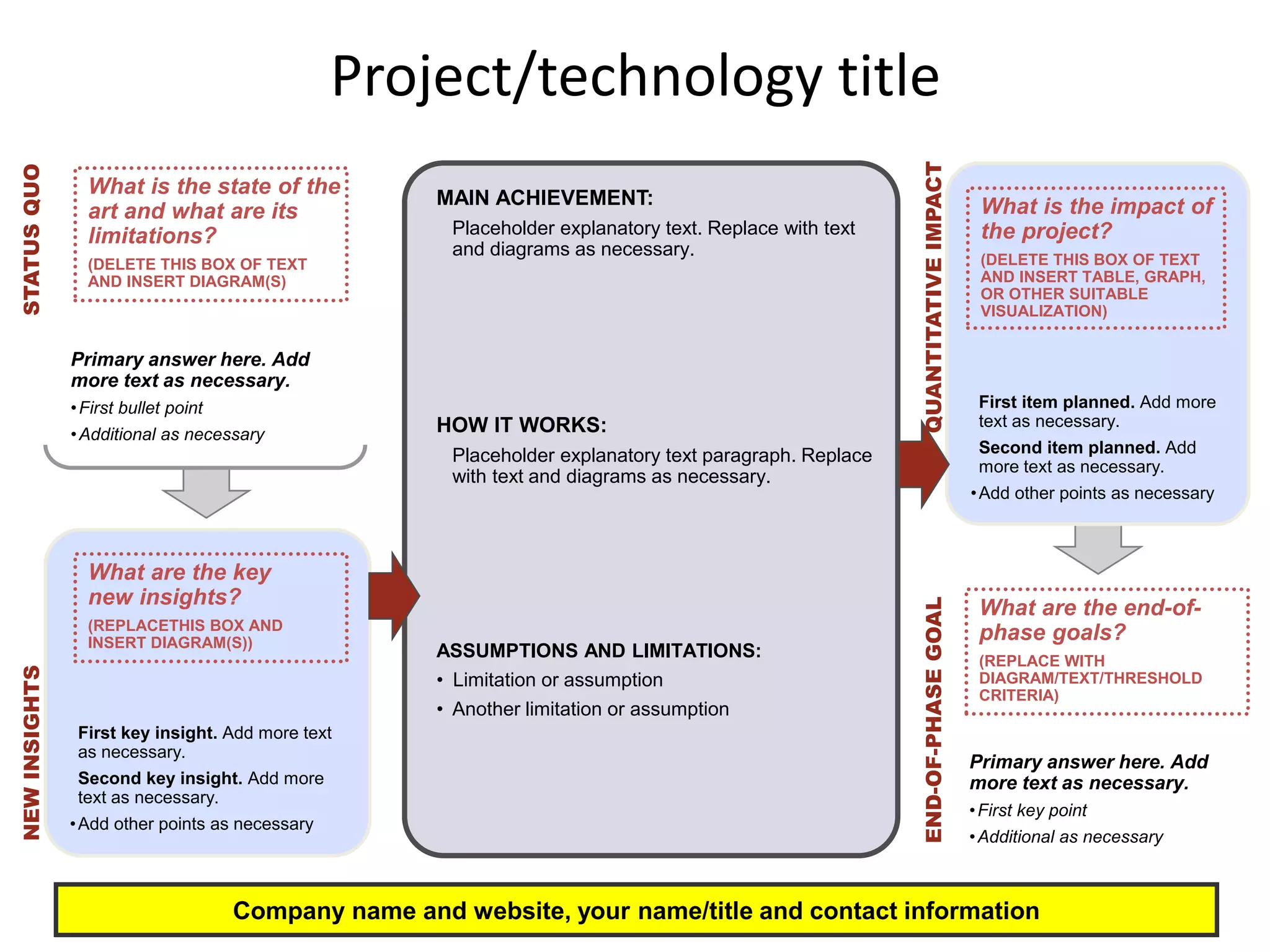 Project/technology title

STATUS QUO

What is the state of the art and what are its limitations?

(DELETE THIS BOX OF TEXT AND INSERT DIAGRAM(S)

Primary answer here. Add more text as necessary.

• First bullet point

• Additional as necessary

NEW INSIGHTS

What are the key new insights?

(REPLACETHIS BOX AND INSERT DIAGRAM(S))

First key insight. Add more text as necessary.

Second key insight. Add more text as necessary.

• Add other points as necessary

MAIN ACHIEVEMENT:

Placeholder explanatory text. Replace with text and diagrams as necessary.

HOW IT WORKS:

Placeholder explanatory text paragraph. Replace with text and diagrams as necessary.

ASSUMPTIONS AND LIMITATIONS:

• Limitation or assumption

• Another limitation or assumption

QUANTITATIVE IMPACT

What is the impact of the project?

(DELETE THIS BOX OF TEXT AND INSERT TABLE, GRAPH, OR OTHER SUITABLE VISUALIZATION)

First item planned. Add more text as necessary.

Second item planned. Add more text as necessary.

• Add other points as necessary

END-OF-PHASE GOAL

What are the end-of-phase goals?

(REPLACE WITH DIAGRAM/TEXT/THRESHOLD CRITERIA)

Primary answer here. Add more text as necessary.

• First key point

• Additional as necessary

Company name and website, your name/title and contact information